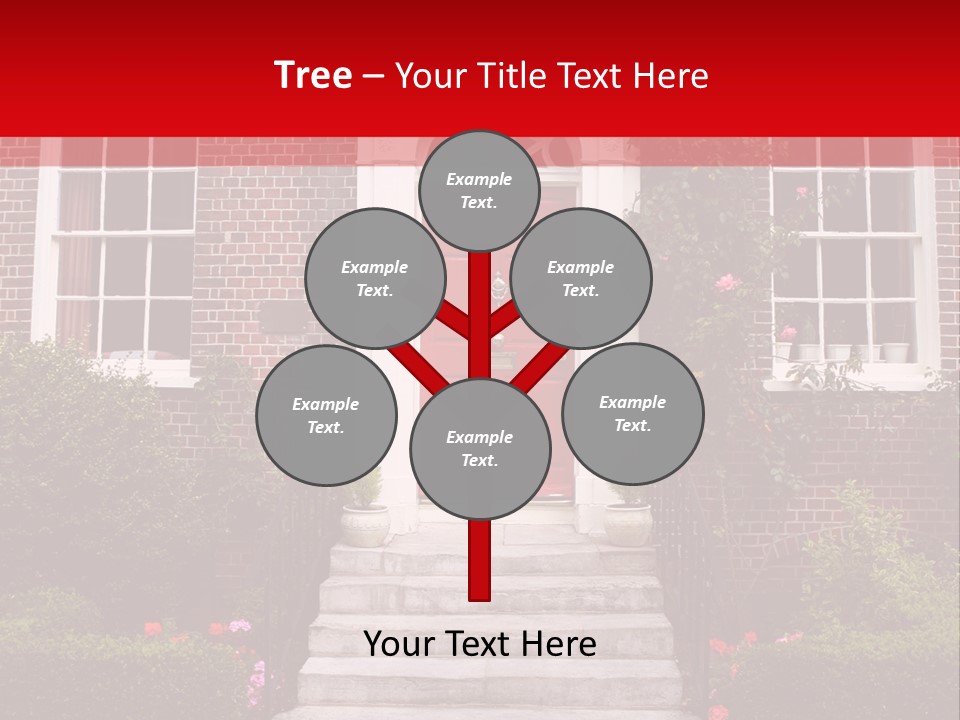 Tree – Your Title Text Here

Example Text.

Example Text.

Example Text.

Example Text.

Example Text.

Example Text.

Your Text Here